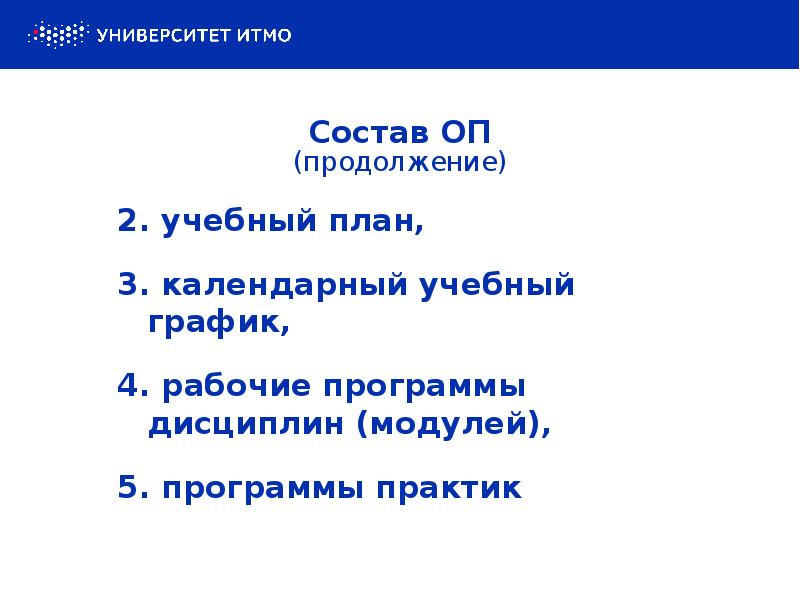 УНИВЕРСИТЕТ ИТМО

Состав ОП
(продолжение)

2. учебный план,

3. календарный учебный график,

4. рабочие программы дисциплин (модулей),

5. программы практик